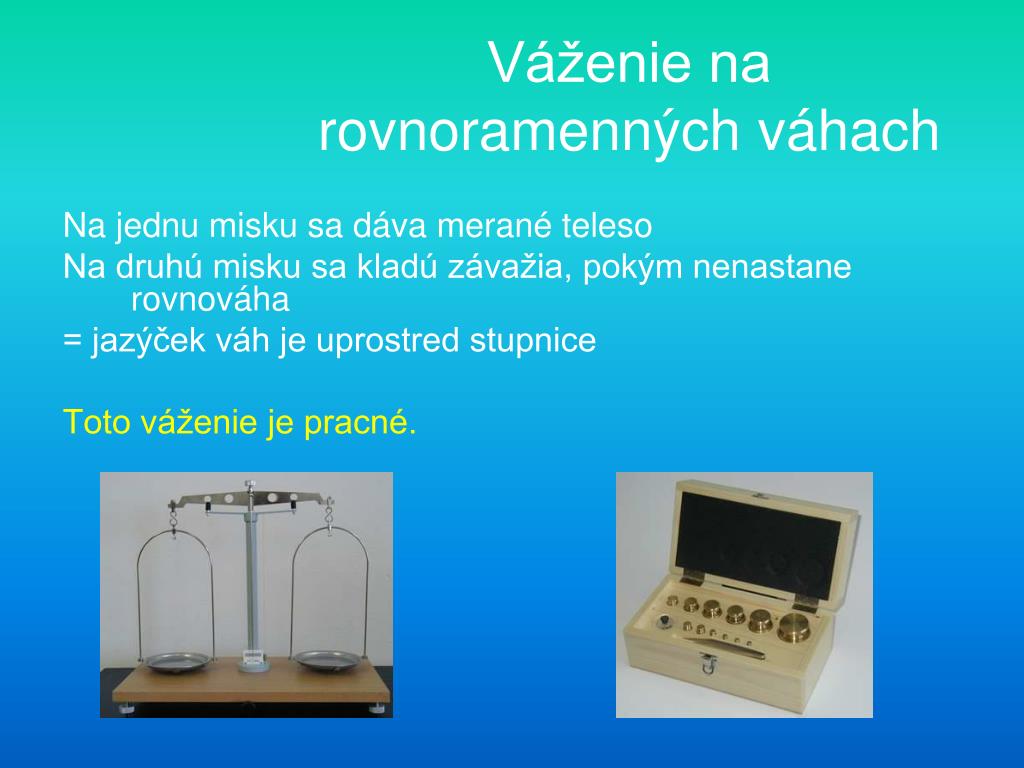 Váženie na rovnoramenných váhach

Na jednu misku sa dáva merané teleso
Na druhú misku sa kladú závažia, pokým nenastane rovnováha
= jazýček váh je uprostred stupnice

Toto váženie je pracné.